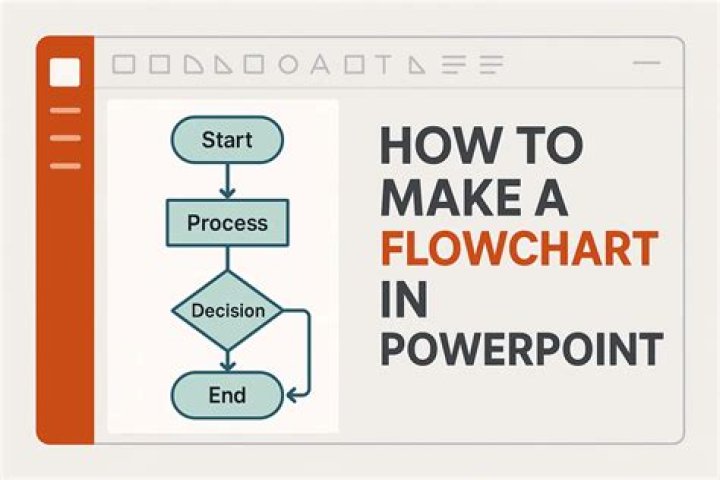 Start

Process

Decision

End

HOW TO MAKE A FLOWCHART IN POWERPOINT